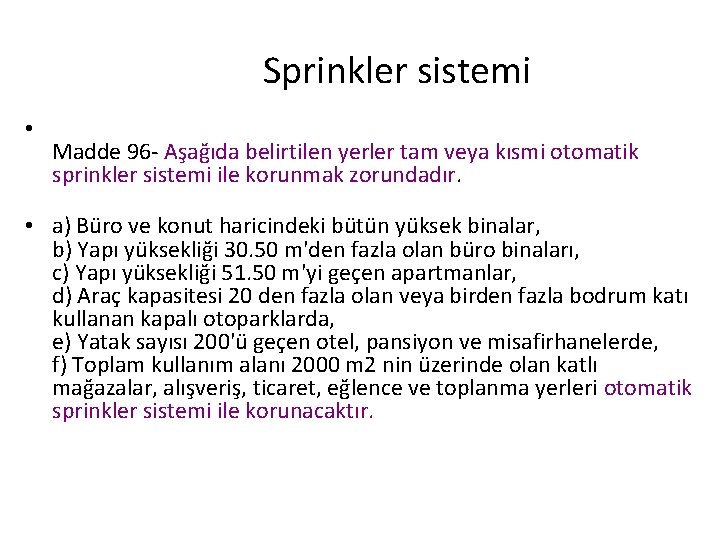 Sprinkler sistemi

•

Madde 96- Aşağıda belirtilen yerler tam veya kısmi otomatik sprinkler sistemi ile korunmak zorundadır.

• a) Büro ve konut haricindeki bütün yüksek binalar,
b) Yapı yüksekliği 30.50 m'den fazla olan büro binaları,
c) Yapı yüksekliği 51.50 m'yi geçen apartmanlar,
d) Araç kapasitesi 20 den fazla olan veya birden fazla bodrum katı kullanan kapalı otoparklarda,
e) Yatak sayısı 200'ü geçen otel, pansiyon ve misafirhanelerde,
f) Toplam kullanım alanı 2000 m2 nin üzerinde olan katlı mağazalar, alışveriş, ticaret, eğlence ve toplanma yerleri otomatik sprinkler sistemi ile korunacaktır.